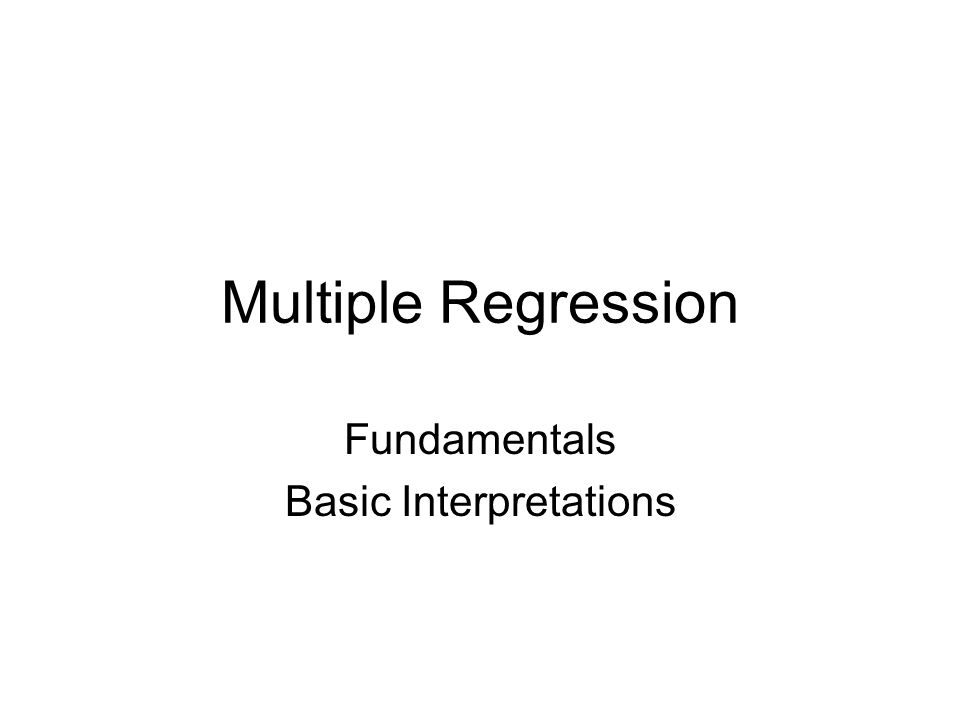 Multiple Regression

Fundamentals
Basic Interpretations